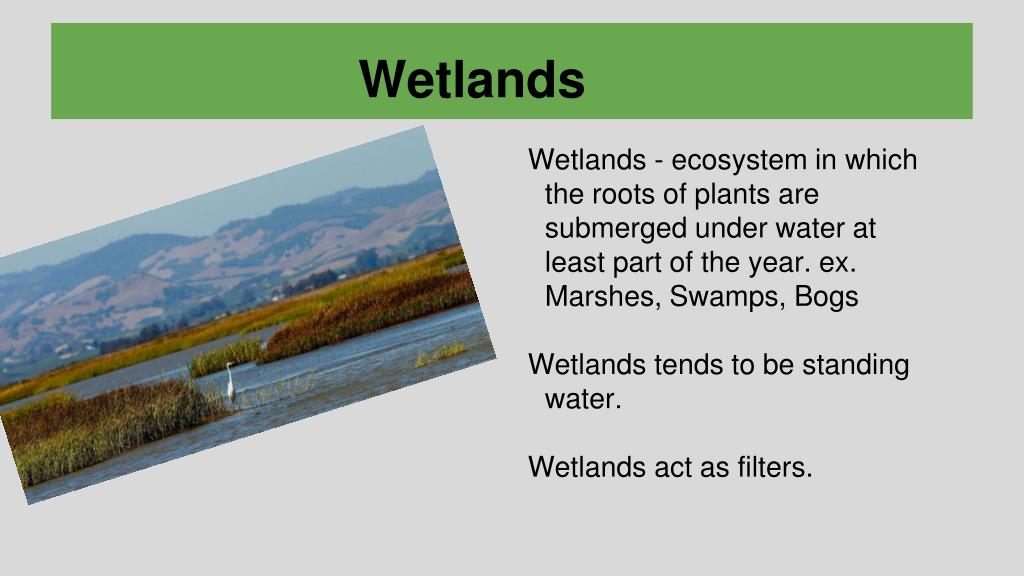 Wetlands

Wetlands - ecosystem in which the roots of plants are submerged under water at least part of the year. ex. Marshes, Swamps, Bogs

Wetlands tends to be standing water.

Wetlands act as filters.